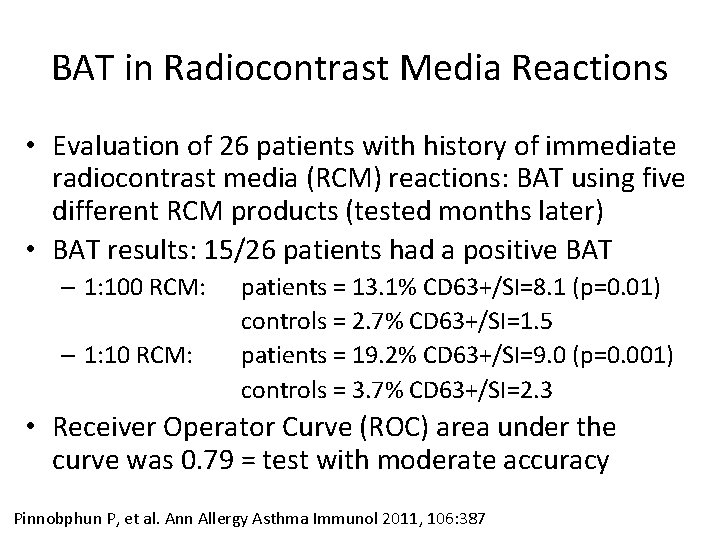 BAT in Radiocontrast Media Reactions

• Evaluation of 26 patients with history of immediate radiocontrast media (RCM) reactions: BAT using five different RCM products (tested months later)
• BAT results: 15/26 patients had a positive BAT
– 1:100 RCM: patients = 13.1% CD63+/SI=8.1 (p=0.01)
controls = 2.7% CD63+/SI=1.5
– 1:10 RCM: patients = 19.2% CD63+/SI=9.0 (p=0.001)
controls = 3.7% CD63+/SI=2.3
• Receiver Operator Curve (ROC) area under the curve was 0.79 = test with moderate accuracy

Pinnobphun P, et al. Ann Allergy Asthma Immunol 2011, 106:387